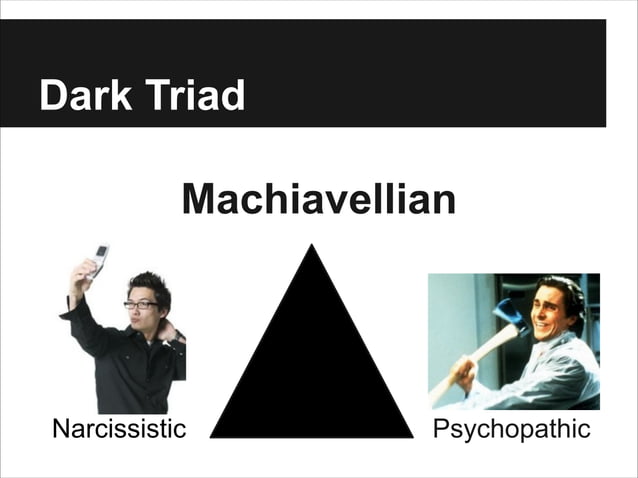 Dark Triad

Machiavellian

Narcissistic

Psychopathic